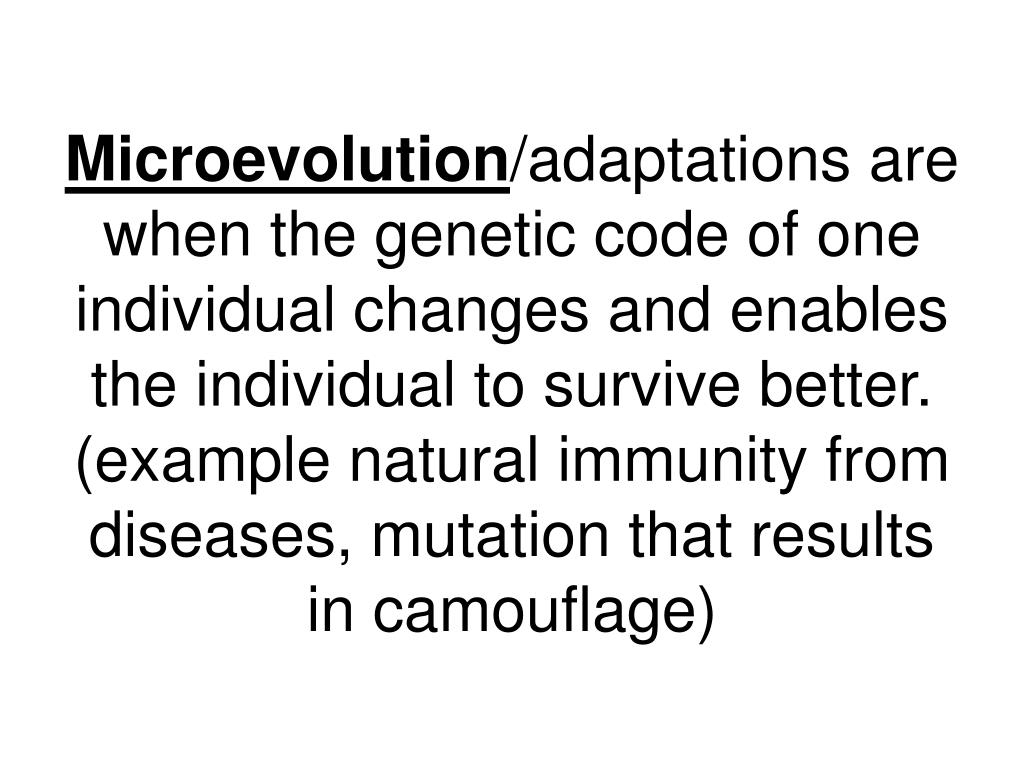 Microevolution/adaptations are when the genetic code of one individual changes and enables the individual to survive better. (example natural immunity from diseases, mutation that results in camouflage)